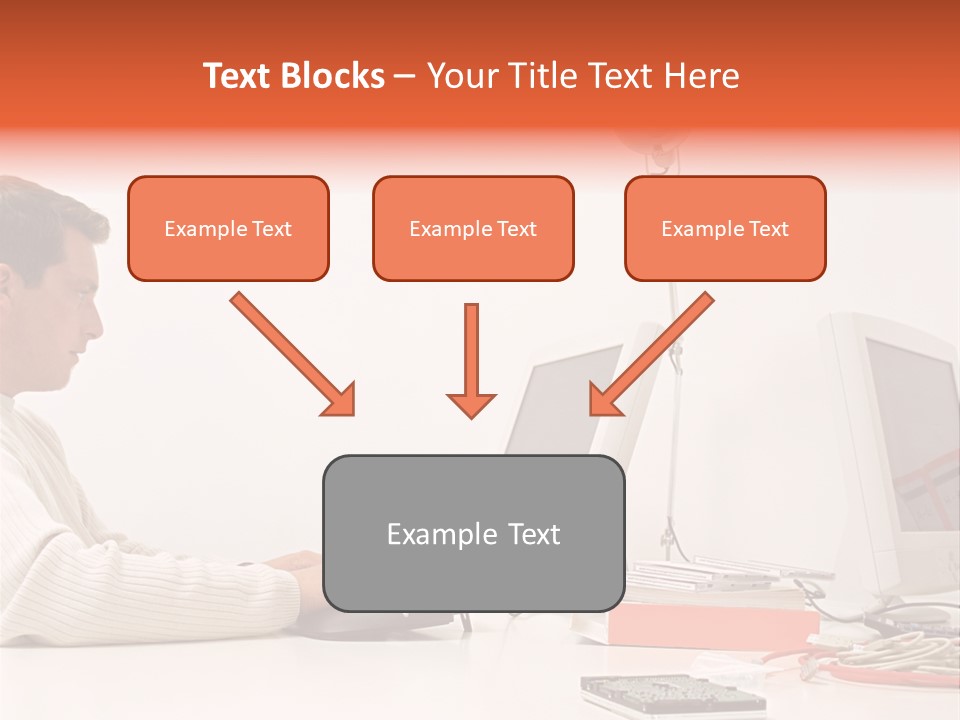 Text Blocks – Your Title Text Here

Example Text

Example Text

Example Text

Example Text